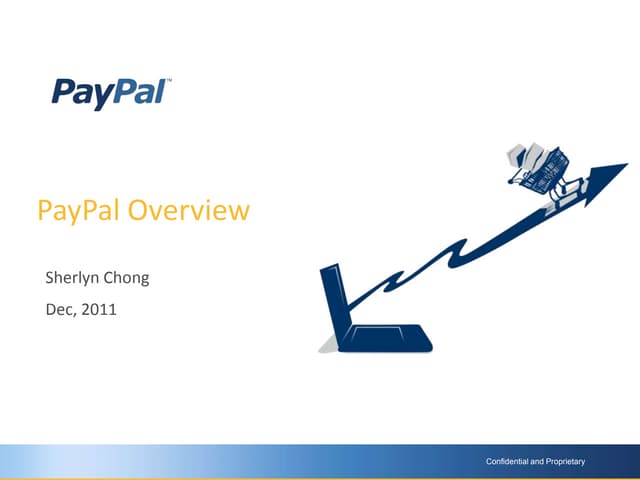 PayPal™

PayPal Overview

Sherlyn Chong

Dec, 2011

Confidential and Proprietary